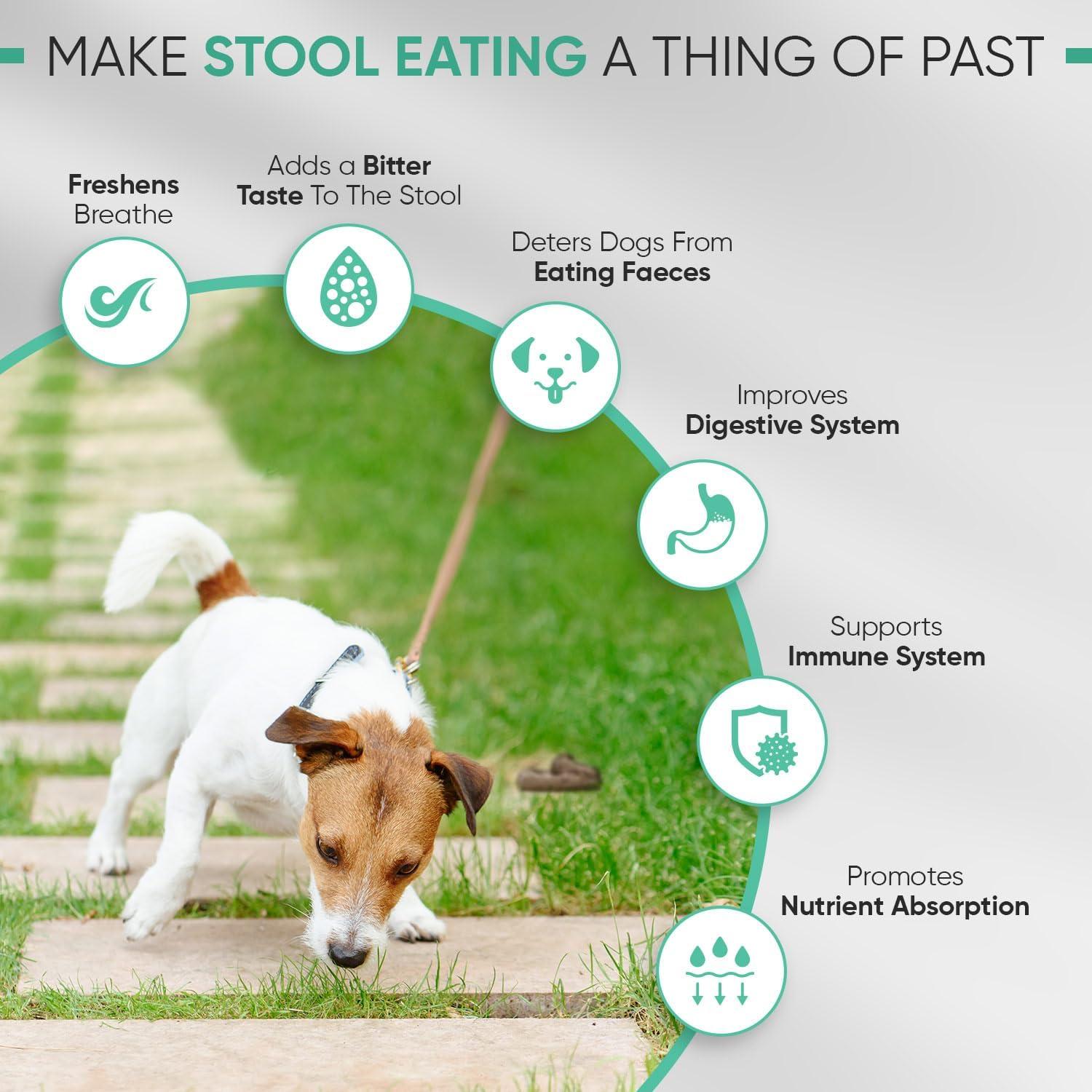 MAKE STOOL EATING A THING OF PAST

Freshens Breathe

Adds a Bitter Taste To The Stool

Deters Dogs From Eating Faeces

Improves Digestive System

Supports Immune System

Promotes Nutrient Absorption